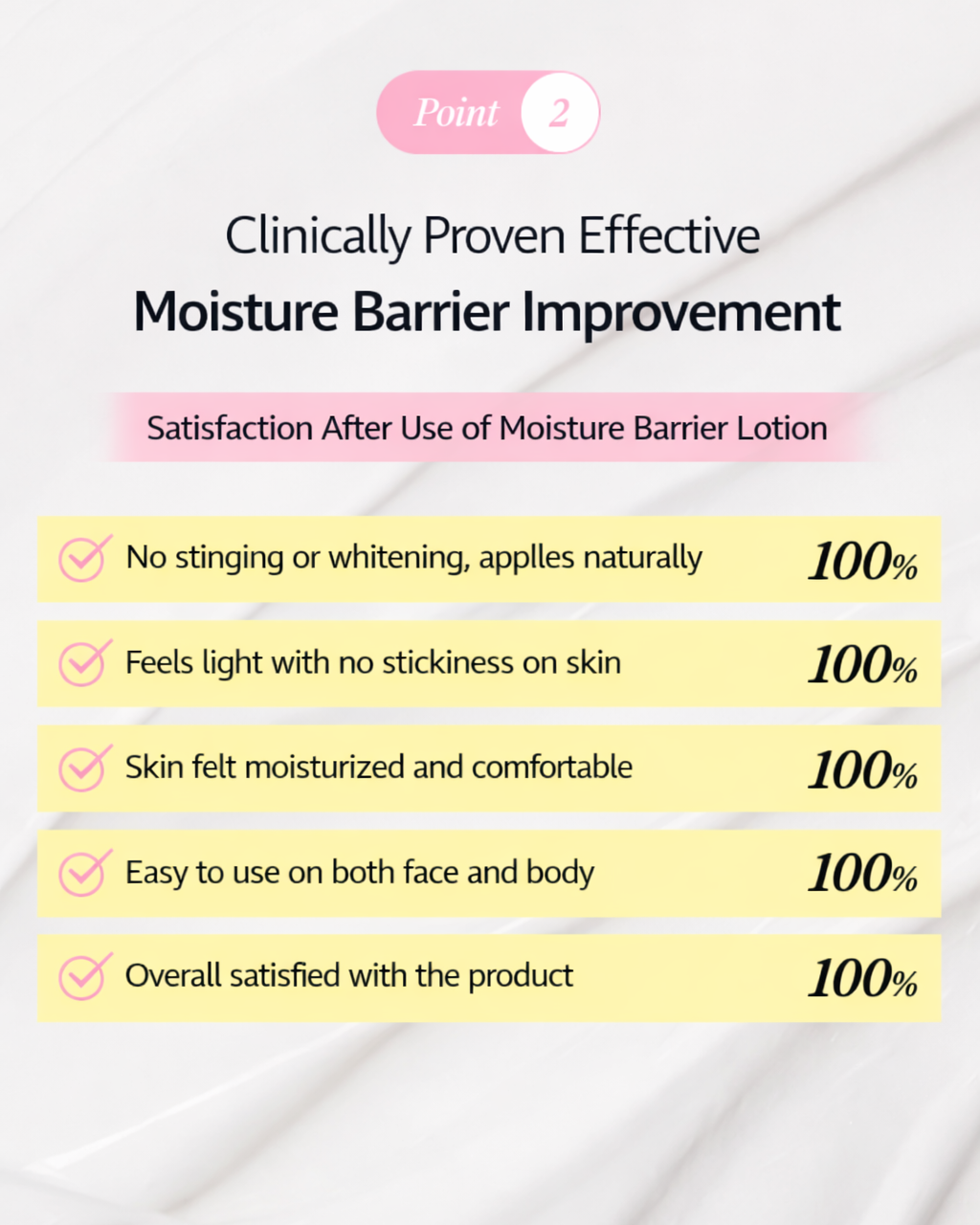 Point 2

Clinically Proven Effective
Moisture Barrier Improvement

Satisfaction After Use of Moisture Barrier Lotion

No stinging or whitening, applles naturally 100%

Feels light with no stickiness on skin 100%

Skin felt moisturized and comfortable 100%

Easy to use on both face and body 100%

Overall satisfied with the product 100%